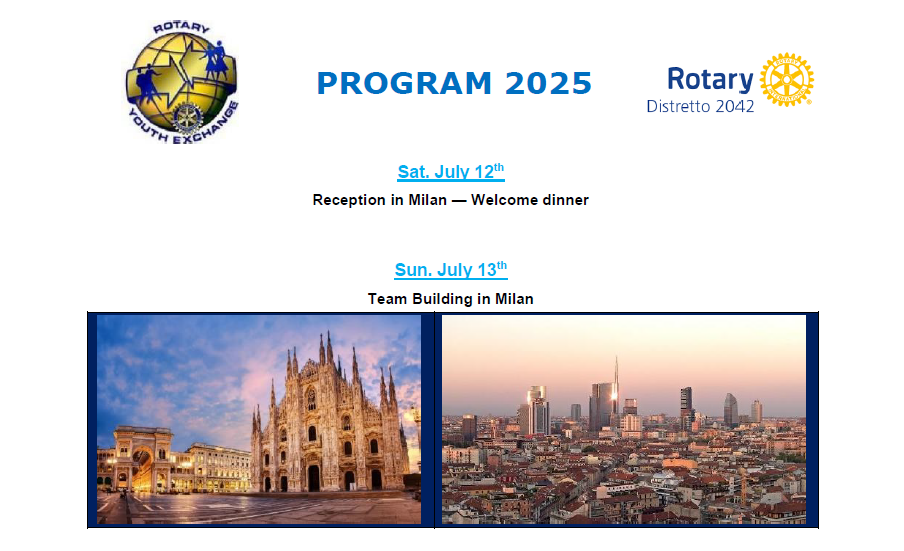 ROTARY
YOUTH EXCHANGE

PROGRAM 2025

Rotary
Distretto 2042

Sat. July 12$^{th}$

Reception in Milan — Welcome dinner

Sun. July 13$^{th}$

Team Building in Milan